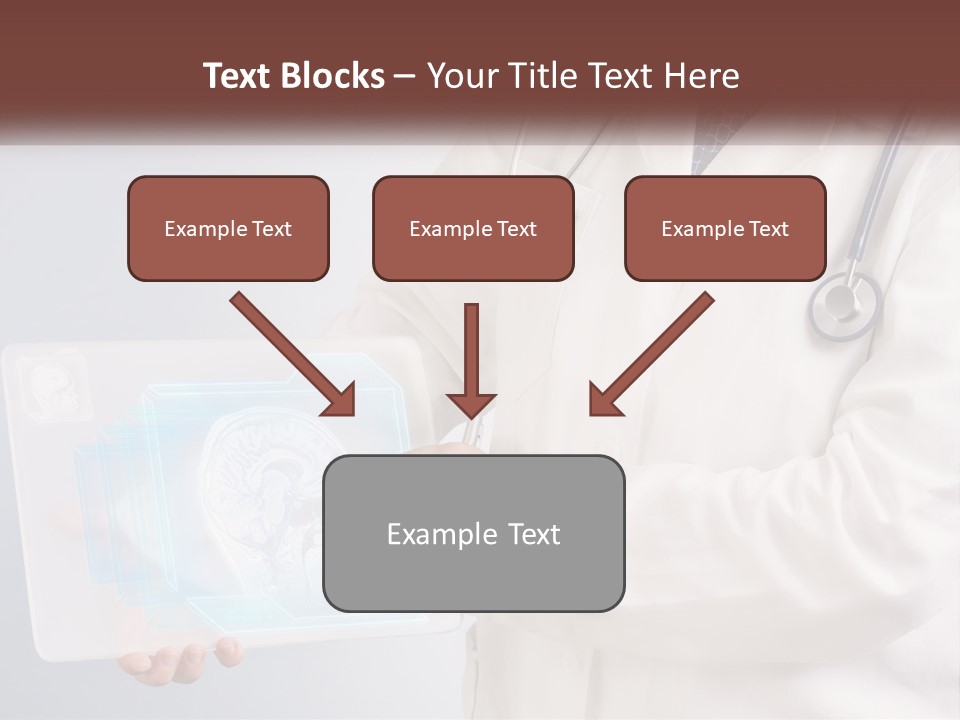 Text Blocks – Your Title Text Here

Example Text

Example Text

Example Text

Example Text